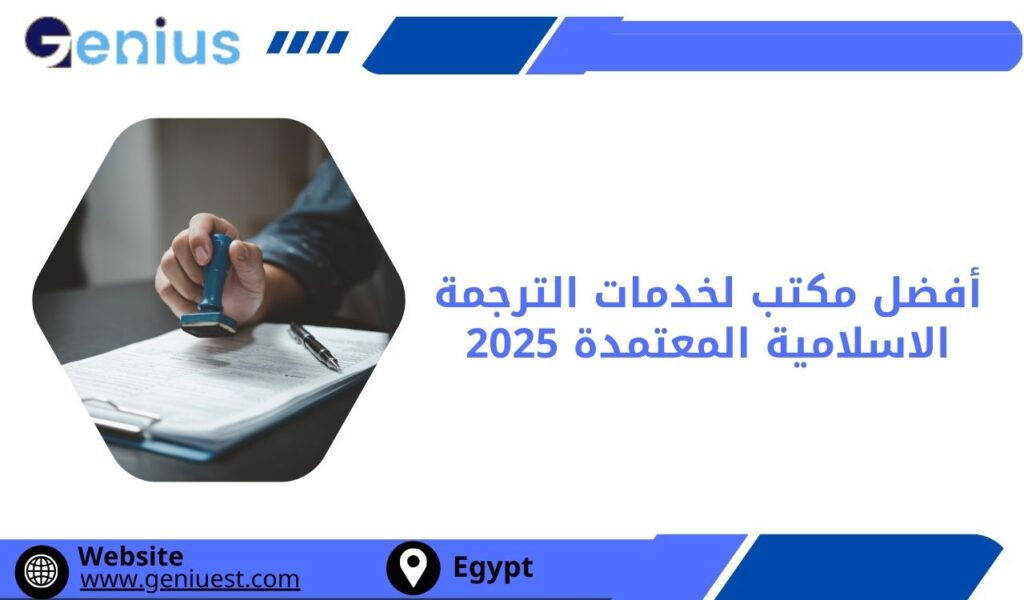 Genius

أفضل مكتب لخدمات الترجمة الاسلامية المعتمدة 2025

Website
www.geniuest.com

Egypt